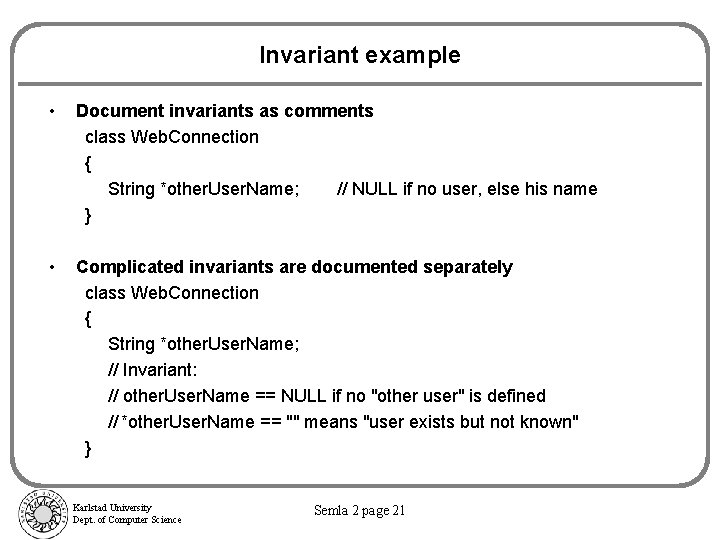 Invariant example

• Document invariants as comments

class WebConnection
{
String *otherUserName; // NULL if no user, else his name
}

• Complicated invariants are documented separately

class WebConnection
{
String *otherUserName;
// Invariant:
// otherUserName == NULL if no "other user" is defined
// *otherUserName == "" means "user exists but not known"
}

Karlstad University
Dept. of Computer Science

Semla 2 page 21